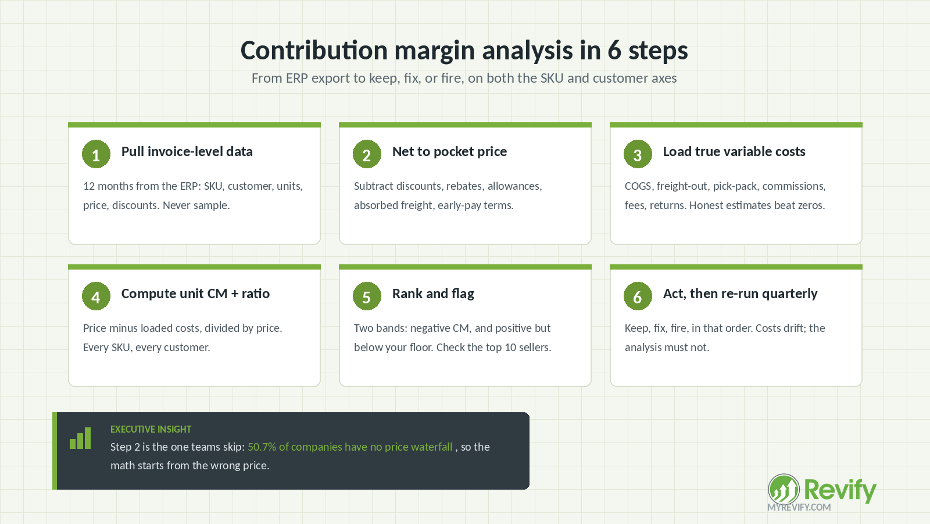 Contribution margin analysis in 6 steps

From ERP export to keep, fix, or fire, on both the SKU and customer axes

1 Pull invoice-level data

12 months from the ERP: SKU, customer, units, price, discounts. Never sample.

2 Net to pocket price

Subtract discounts, rebates, allowances, absorbed freight, early-pay terms.

3 Load true variable costs

COGS, freight-out, pick-pack, commissions, fees, returns. Honest estimates beat zeros.

4 Compute unit CM + ratio

Price minus loaded costs, divided by price. Every SKU, every customer.

5 Rank and flag

Two bands: negative CM, and positive but below your floor. Check the top 10 sellers.

6 Act, then re-run quarterly

Keep, fix, fire, in that order. Costs drift; the analysis must not.

EXECUTIVE INSIGHT

Step 2 is the one teams skip: 50.7% of companies have no price waterfall , so the math starts from the wrong price.

Revify
MYREVIFY.COM